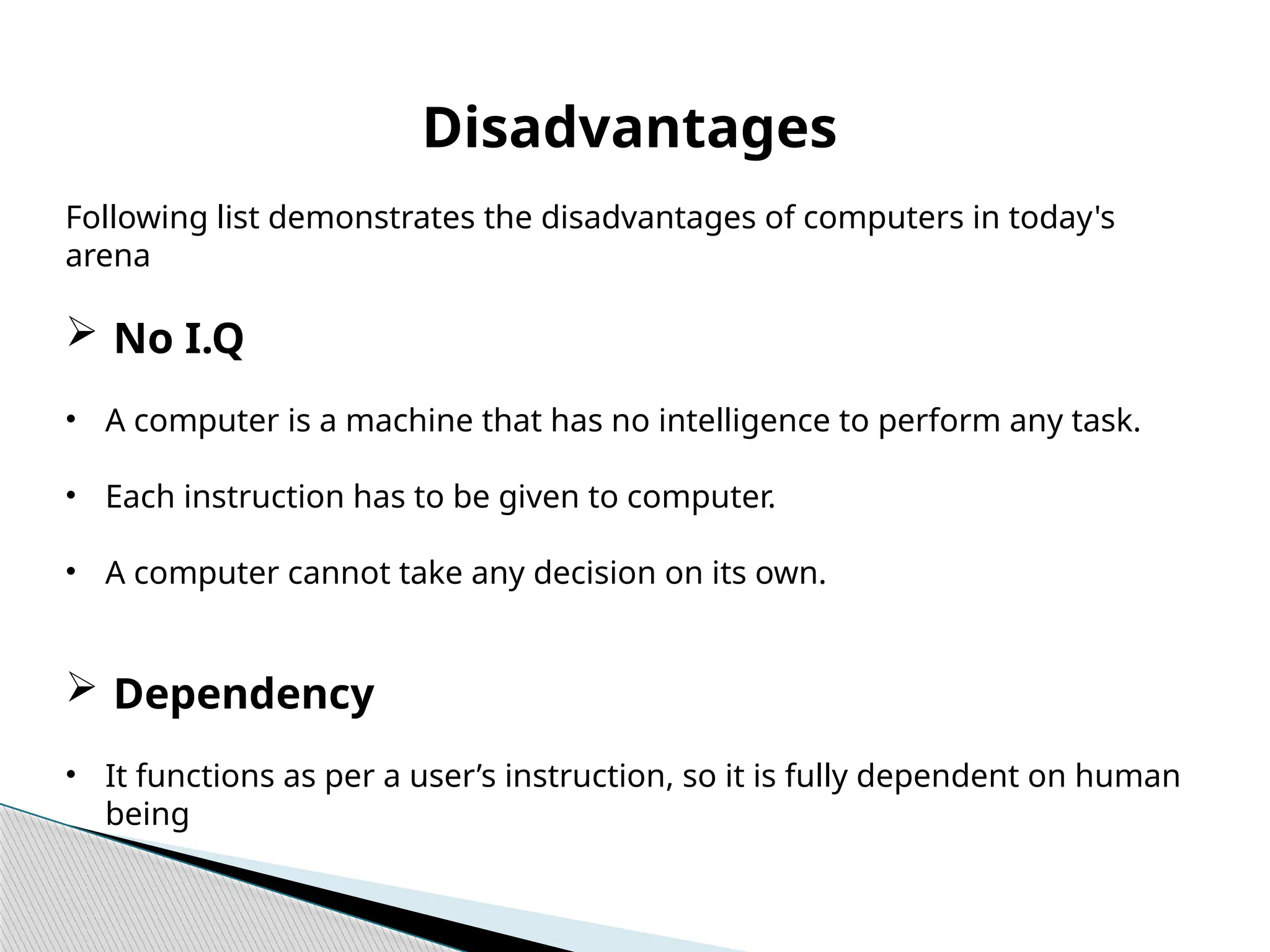 Disadvantages

Following list demonstrates the disadvantages of computers in today's arena

➢ No I.Q

• A computer is a machine that has no intelligence to perform any task.

• Each instruction has to be given to computer.

• A computer cannot take any decision on its own.

➢ Dependency

• It functions as per a user’s instruction, so it is fully dependent on human being